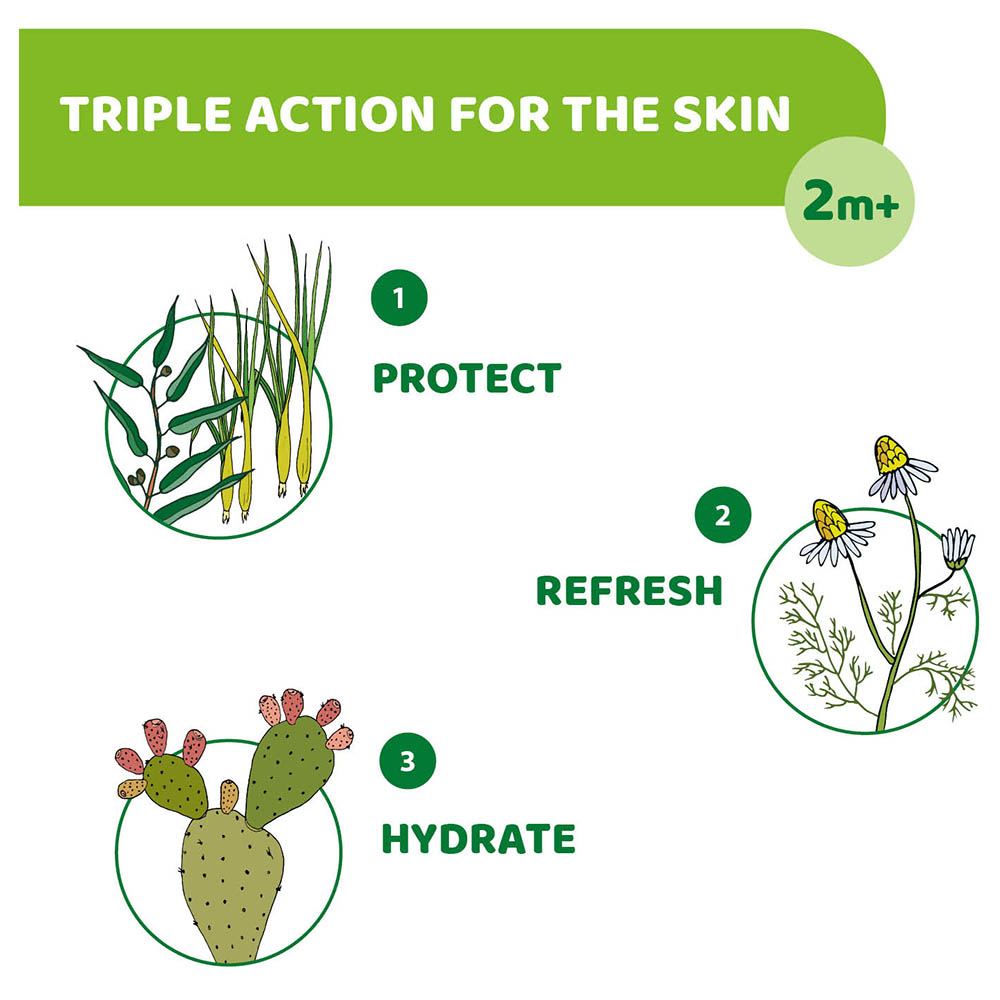 TRIPLE ACTION FOR THE SKIN

2m+

1

PROTECT

2

REFRESH

3

HYDRATE